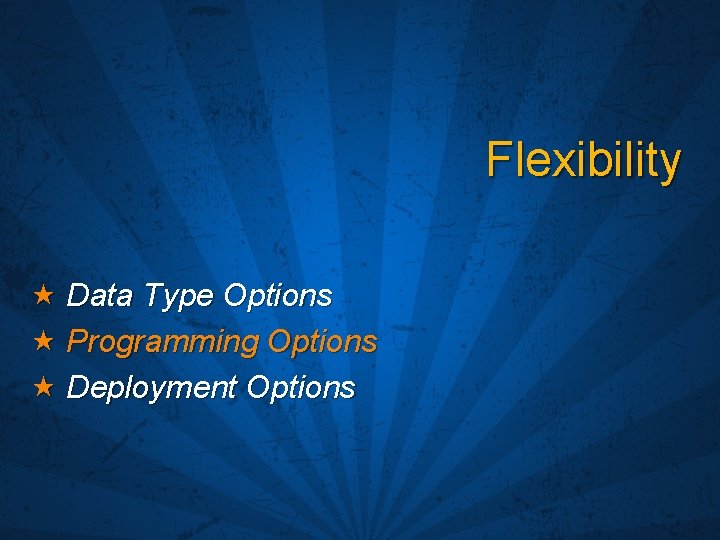 Flexibility

★ Data Type Options
★ Programming Options
★ Deployment Options